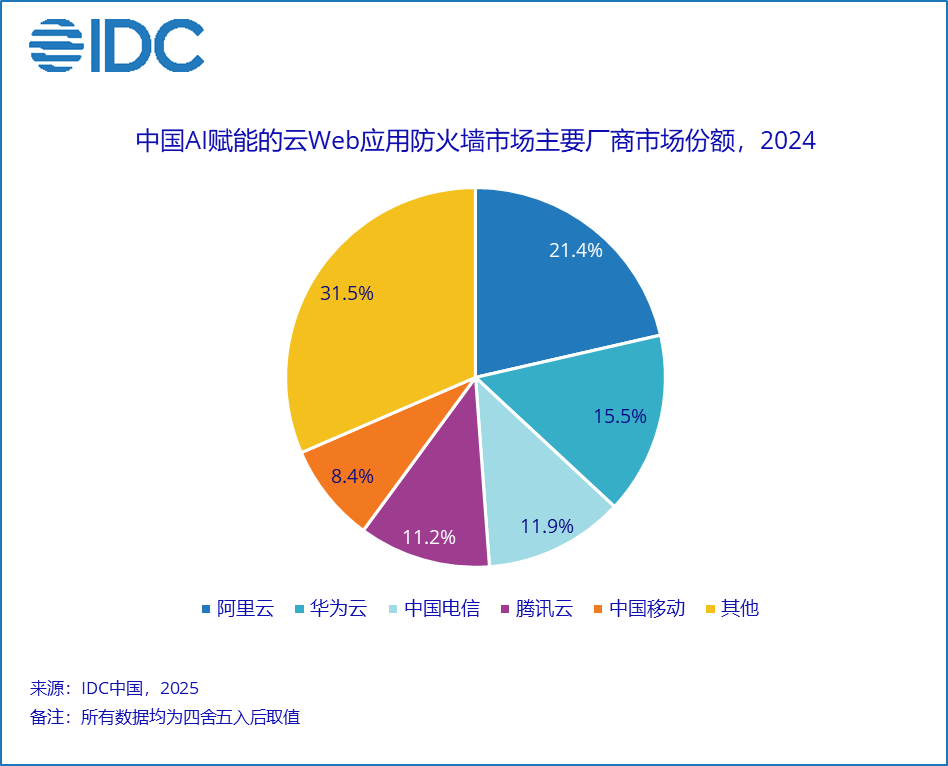 IDC

中国AI赋能的云Web应用防火墙市场主要厂商市场份额，2024

21.4%
15.5%
11.9%
11.2%
8.4%
31.5%

阿里云　华为云　中国电信　腾讯云　中国移动　其他

来源：IDC中国，2025
备注：所有数据均为四舍五入后取值